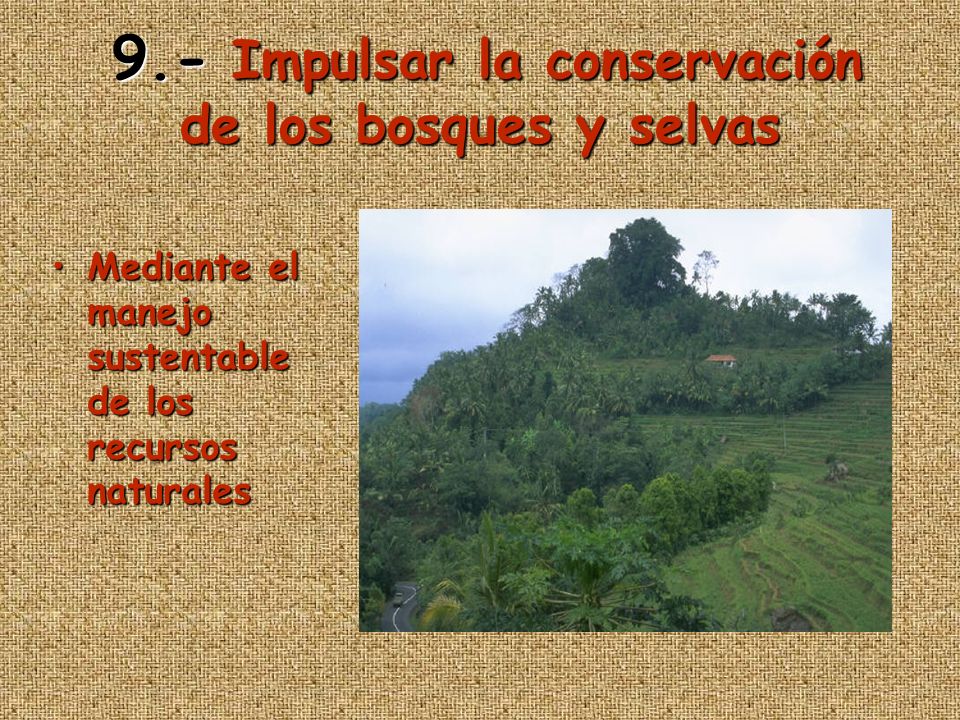 9.- Impulsar la conservación de los bosques y selvas

• Mediante el manejo sustentable de los recursos naturales